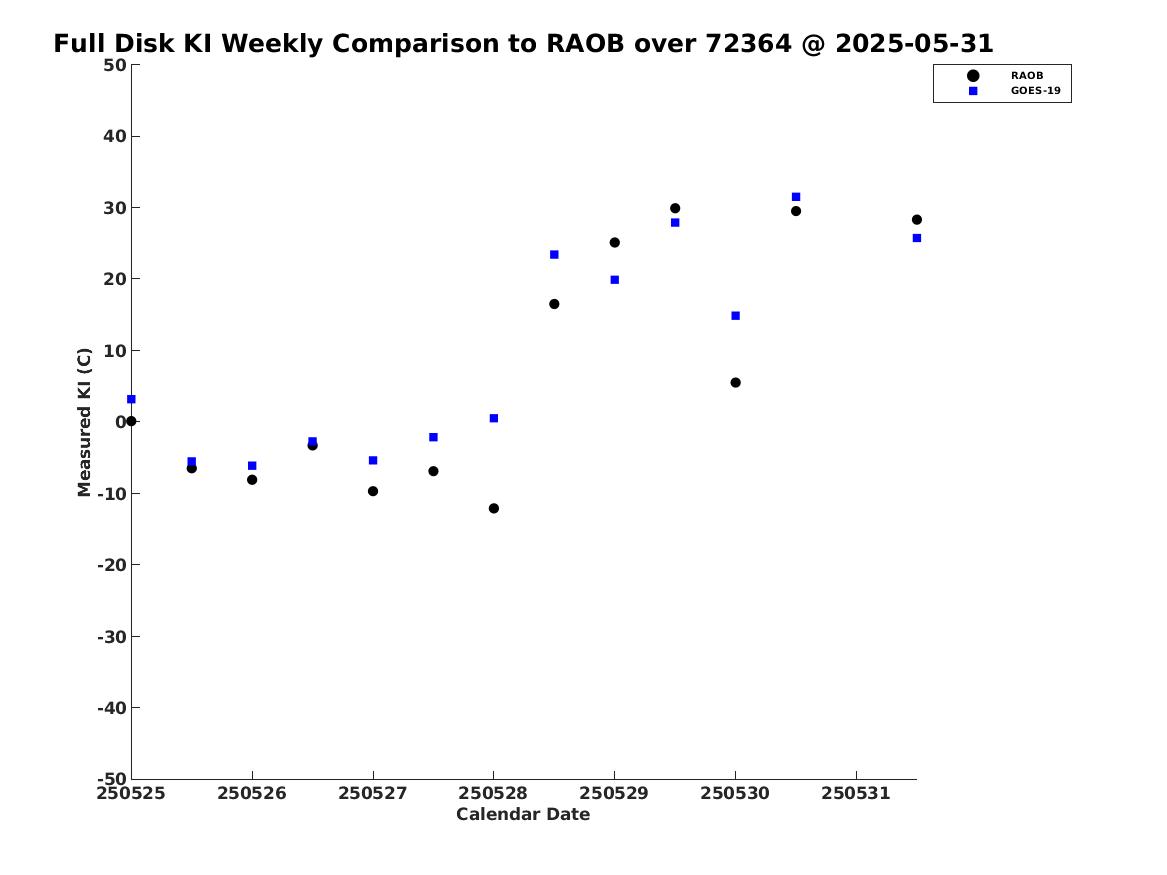 Full Disk KI Weekly Comparison to RAOB over 72364 @ 2025-05-31

RAOB
GOES-19

Measured KI (C)

50
40
30
20
10
0
-10
-20
-30
-40
-50

250525 250526 250527 250528 250529 250530 250531

Calendar Date